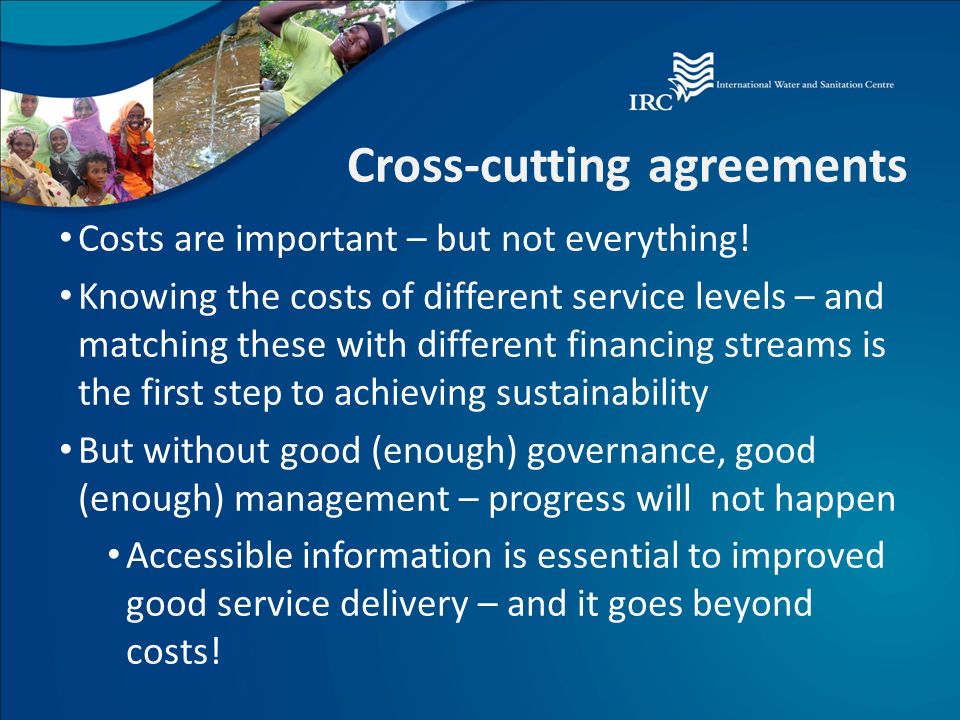 IRC International Water and Sanitation Centre

Cross-cutting agreements

• Costs are important – but not everything!
• Knowing the costs of different service levels – and matching these with different financing streams is the first step to achieving sustainability
• But without good (enough) governance, good (enough) management – progress will not happen
  • Accessible information is essential to improved good service delivery – and it goes beyond costs!